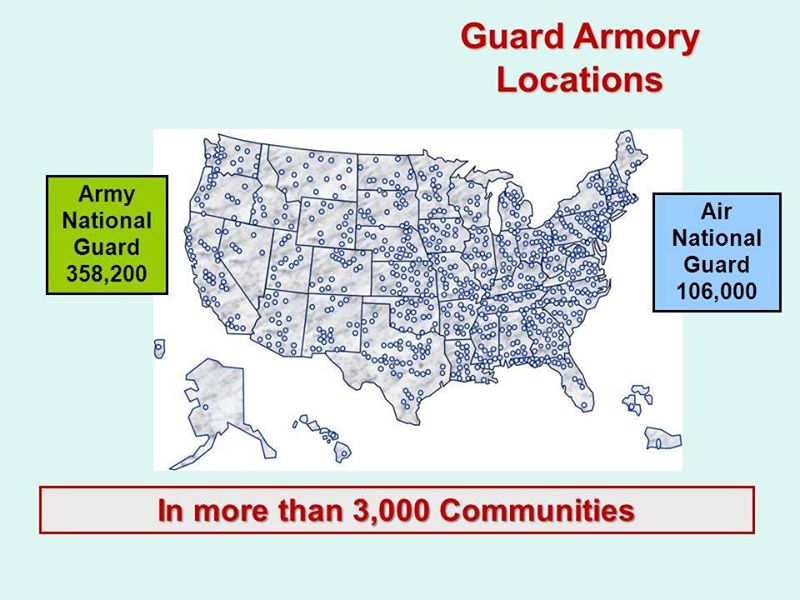 Guard Armory Locations

Army National Guard 358,200

Air National Guard 106,000

In more than 3,000 Communities